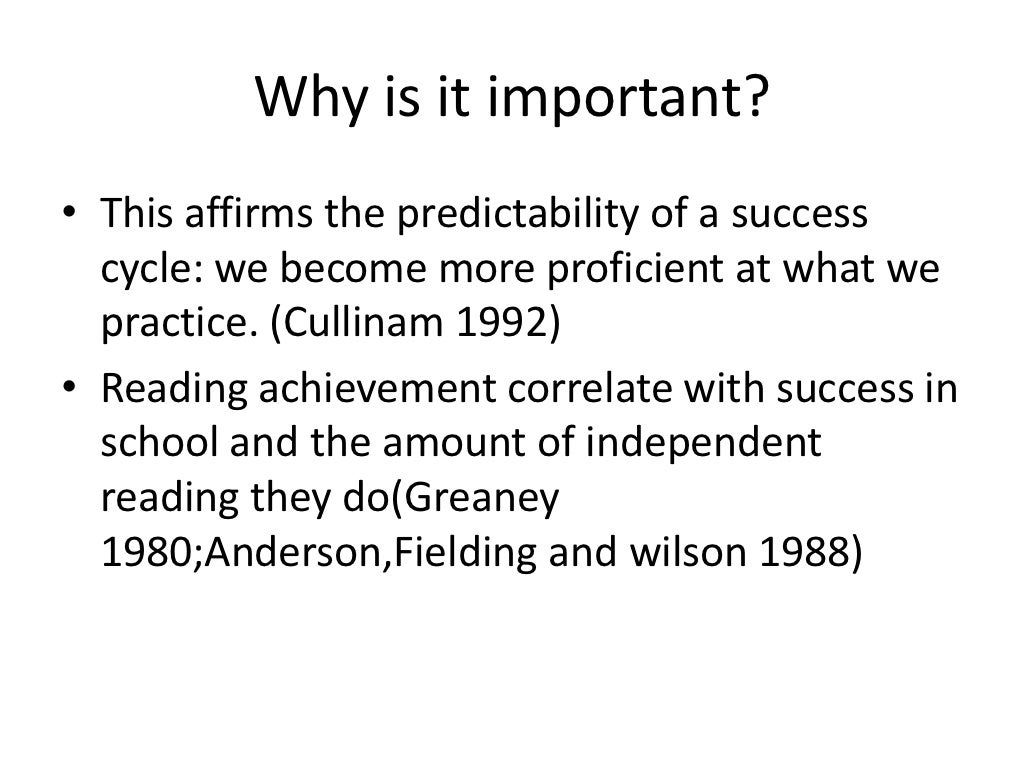 Why is it important?

• This affirms the predictability of a success cycle: we become more proficient at what we practice. (Cullinam 1992)
• Reading achievement correlate with success in school and the amount of independent reading they do(Greaney 1980;Anderson,Fielding and wilson 1988)